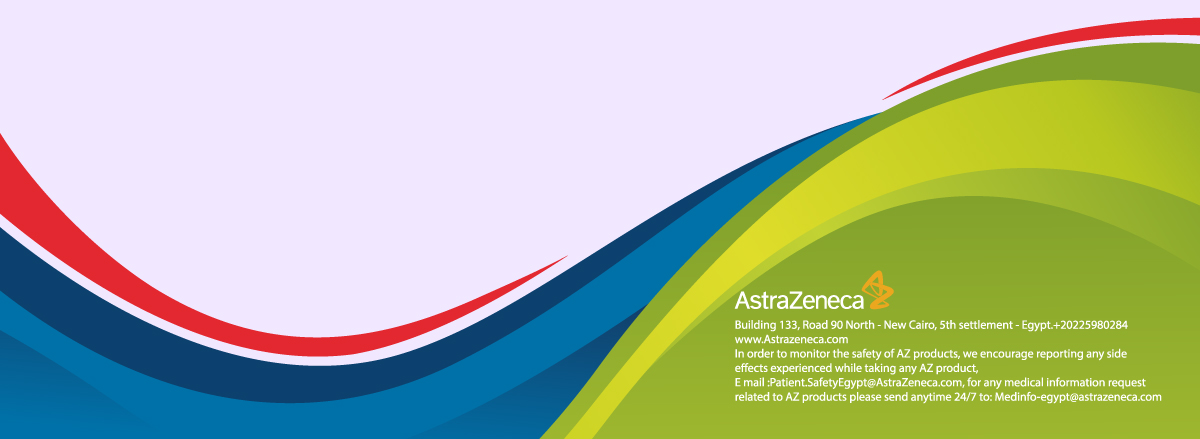 AstraZeneca

Building 133, Road 90 North - New Cairo, 5th settlement - Egypt.+20225980284
www.Astrazeneca.com
In order to monitor the safety of AZ products, we encourage reporting any side effects experienced while taking any AZ product,
E mail :Patient.SafetyEgypt@AstraZeneca.com, for any medical information request related to AZ products please send anytime 24/7 to: Medinfo-egypt@astrazeneca.com